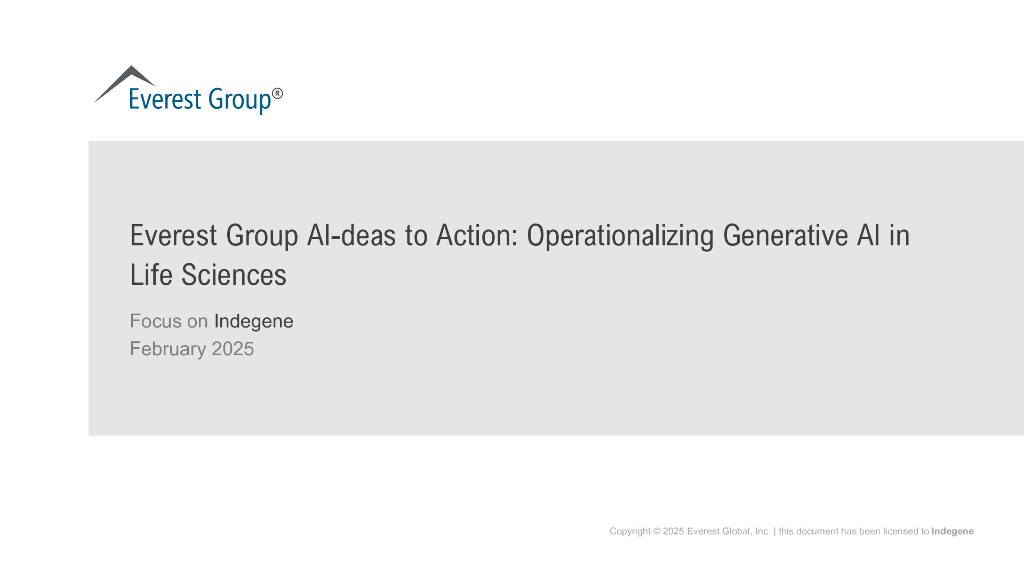 Everest Group®

Everest Group AI-deas to Action: Operationalizing Generative AI in Life Sciences

Focus on Indegene
February 2025

Copyright © 2025 Everest Global, Inc. | this document has been licensed to Indegene